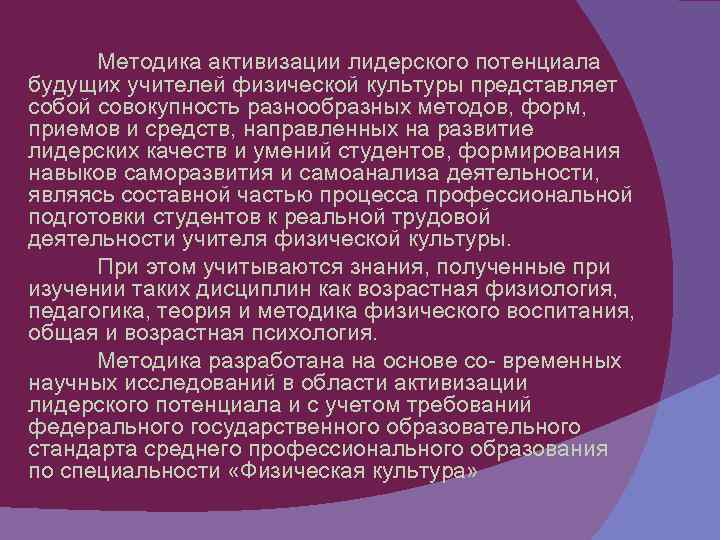 Методика активизации лидерского потенциала будущих учителей физической культуры представляет собой совокупность разнообразных методов, форм, приемов и средств, направленных на развитие лидерских качеств и умений студентов, формирования навыков саморазвития и самоанализа деятельности, являясь составной частью процесса профессиональной подготовки студентов к реальной трудовой деятельности учителя физической культуры.

При этом учитываются знания, полученные при изучении таких дисциплин как возрастная физиология, педагогика, теория и методика физического воспитания, общая и возрастная психология.

Методика разработана на основе со- временных научных исследований в области активизации лидерского потенциала и с учетом требований федерального государственного образовательного стандарта среднего профессионального образования по специальности «Физическая культура»